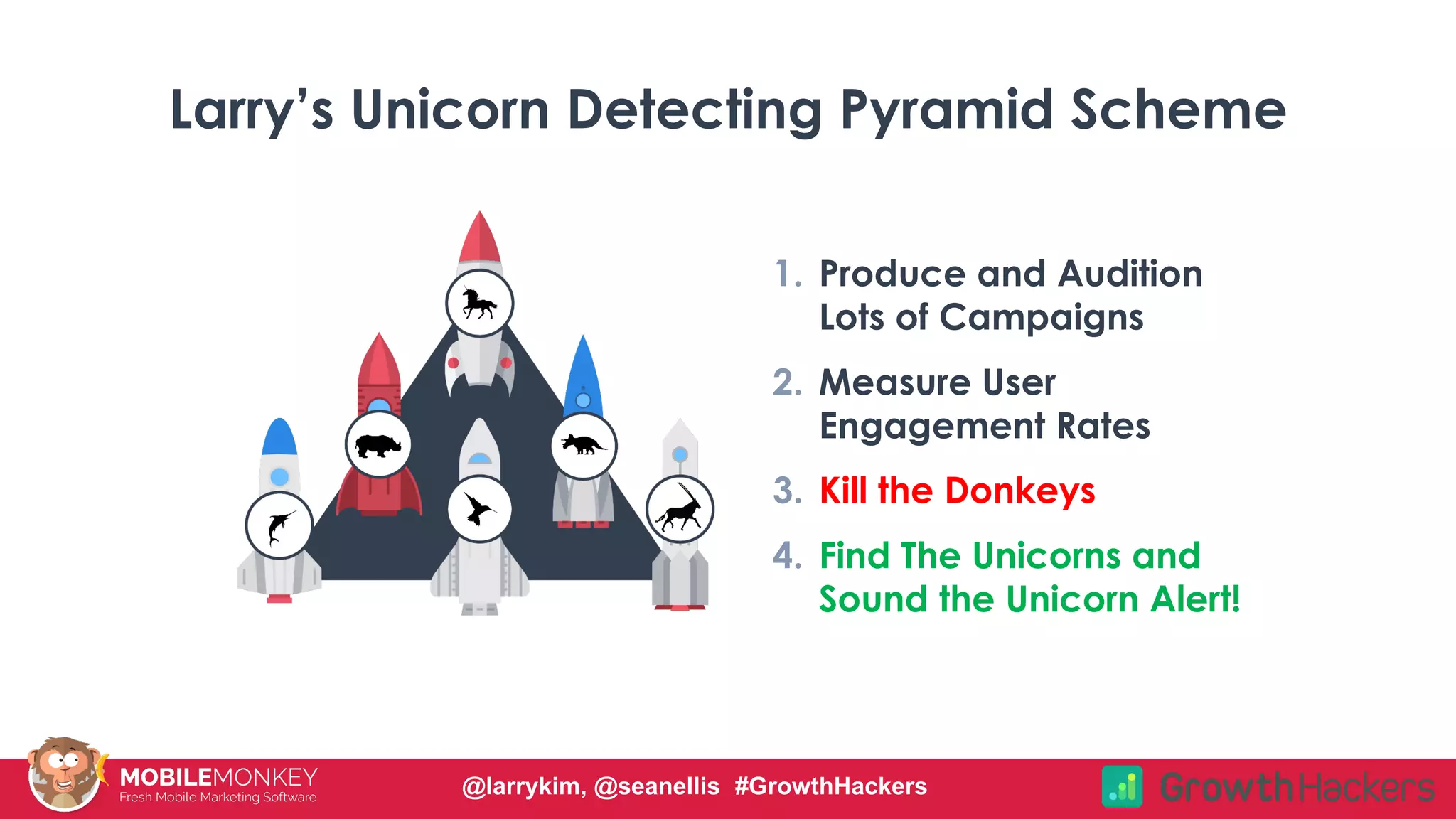 Larry's Unicorn Detecting Pyramid Scheme

1. Produce and Audition Lots of Campaigns

2. Measure User Engagement Rates

3. Kill the Donkeys

4. Find The Unicorns and Sound the Unicorn Alert!

MOBILEMONKEY
Fresh Mobile Marketing Software

@larrykim, @seanellis #GrowthHackers

GrowthHackers